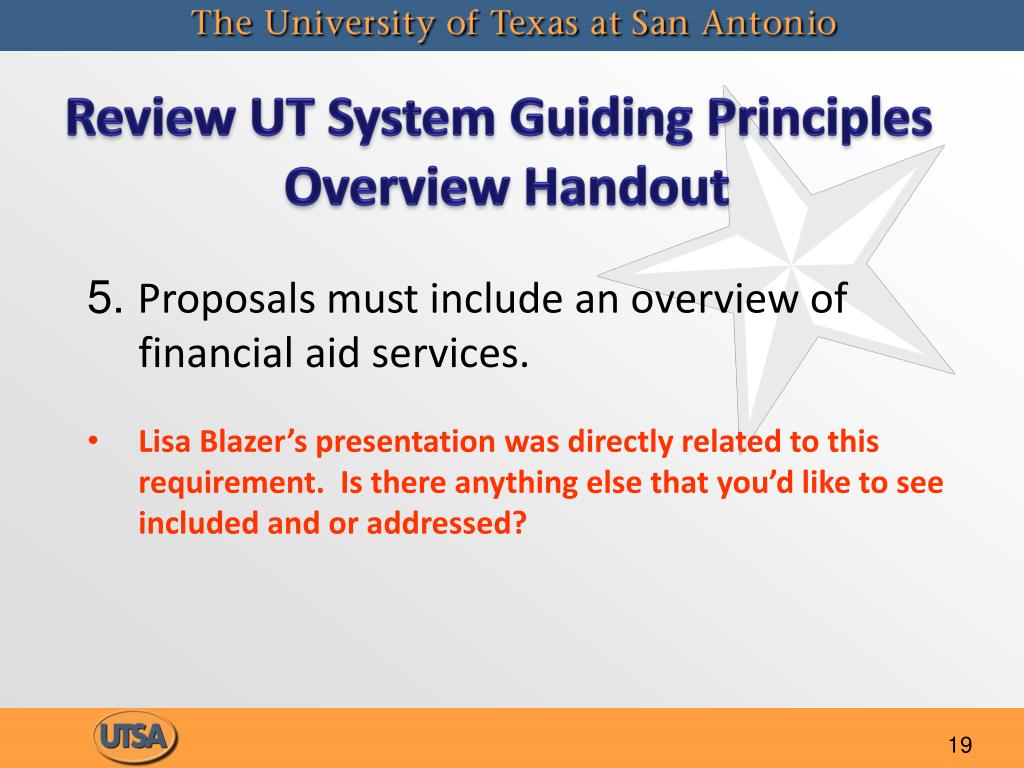 The University of Texas at San Antonio

Review UT System Guiding Principles Overview Handout

5. Proposals must include an overview of financial aid services.

• Lisa Blazer's presentation was directly related to this requirement. Is there anything else that you'd like to see included and or addressed?

UTSA

19